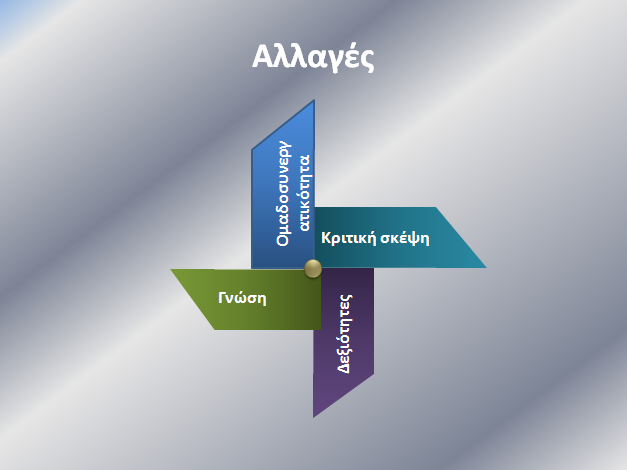 Αλλαγές

Ομαδοσυνεργατικότητα

Κριτική σκέψη

Γνώση

Δεξιότητες